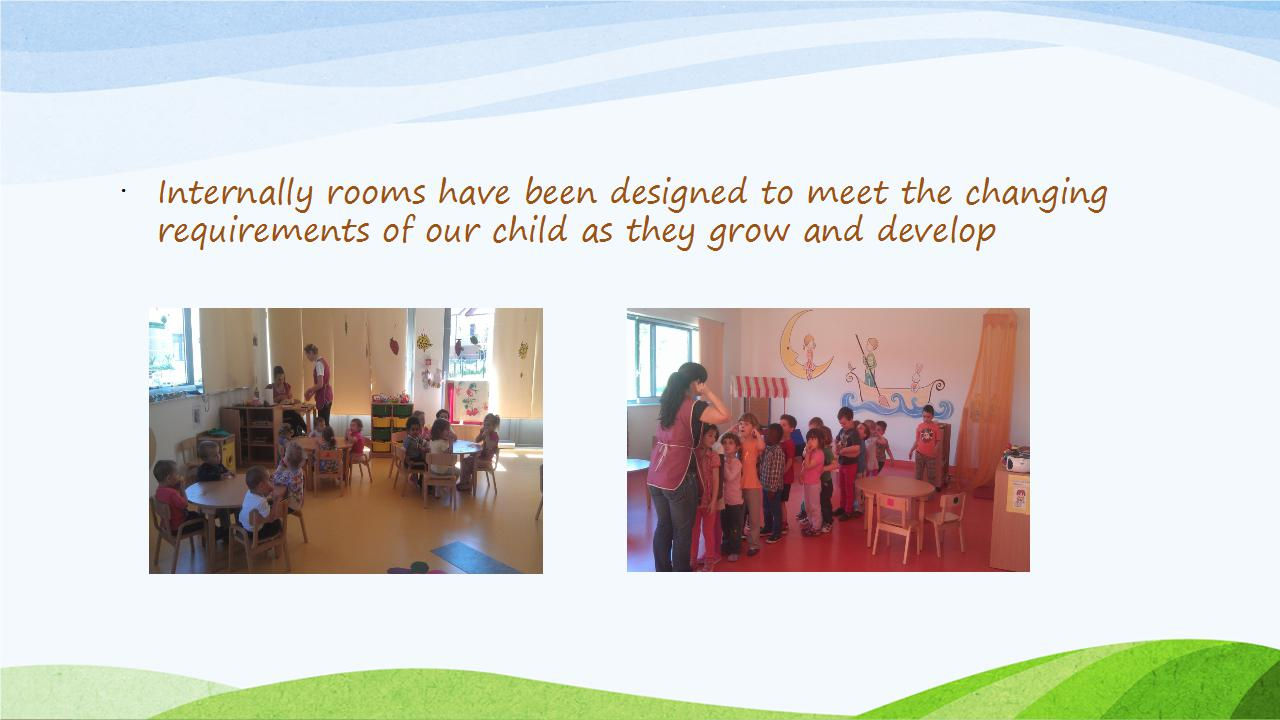 · Internally rooms have been designed to meet the changing requirements of our child as they grow and develop